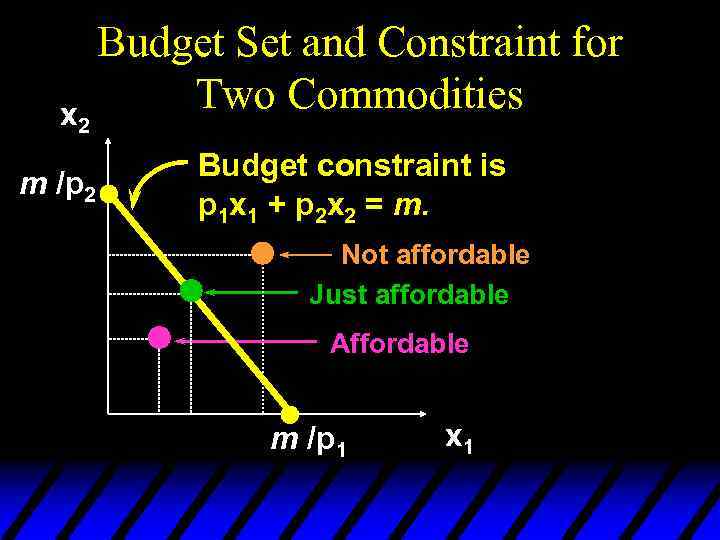 Budget Set and Constraint for Two Commodities

$x_2$

$m/p_2$

Budget constraint is $p_1x_1 + p_2x_2 = m$.

Not affordable

Just affordable

Affordable

$m/p_1$

$x_1$